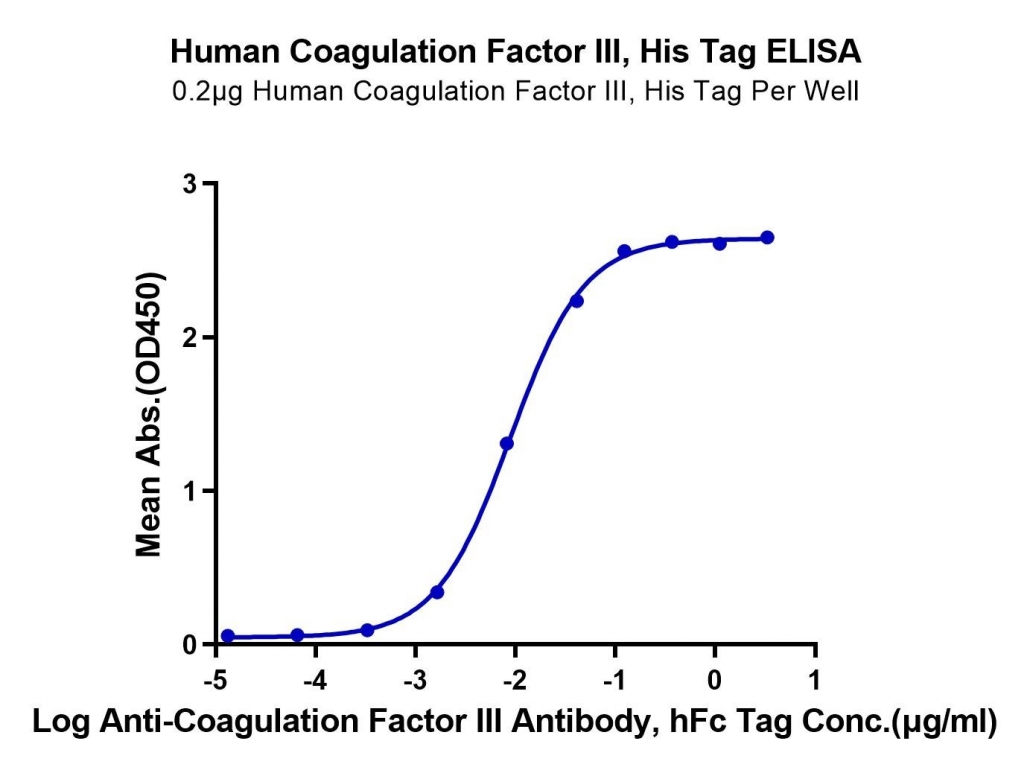 Human Coagulation Factor III, His Tag ELISA
0.2μg Human Coagulation Factor III, His Tag Per Well

Mean Abs.(OD450)

3
2
1
0

-5 -4 -3 -2 -1 0 1

Log Anti-Coagulation Factor III Antibody, hFc Tag Conc.(μg/ml)